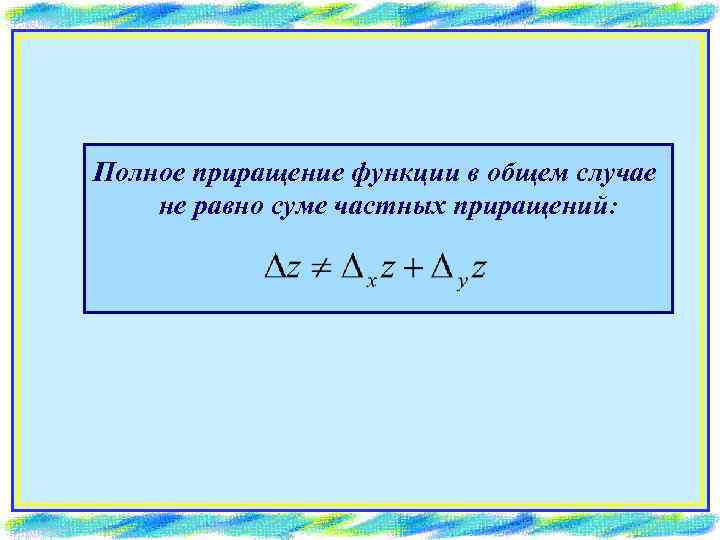 Полное приращение функции в общем случае не равно суме частных приращений:

$\Delta z \neq \Delta_x z + \Delta_y z$